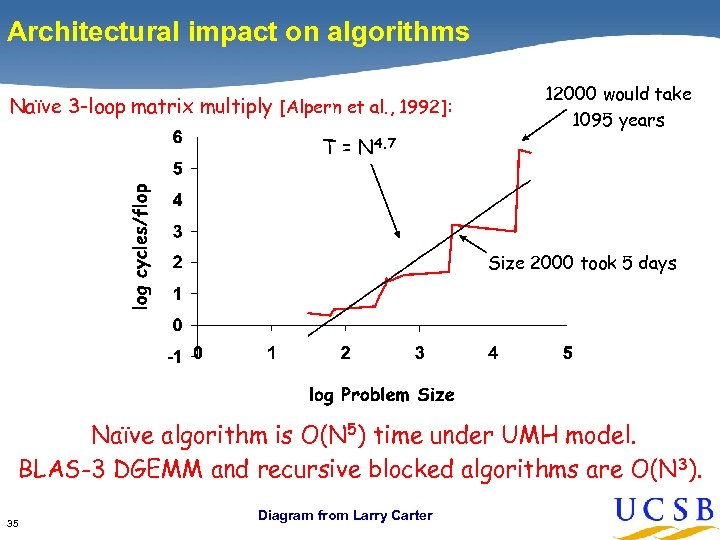 Architectural impact on algorithms

Naïve 3-loop matrix multiply [Alpern et al., 1992]:

12000 would take 1095 years

$T = N^{4.7}$

Size 2000 took 5 days

log cycles/flop

6
5
4
3
2
1
0
-1

0 1 2 3 4 5

log Problem Size

Naïve algorithm is $O(N^5)$ time under UMH model.
BLAS-3 DGEMM and recursive blocked algorithms are $O(N^3)$.

35

Diagram from Larry Carter

UCSB